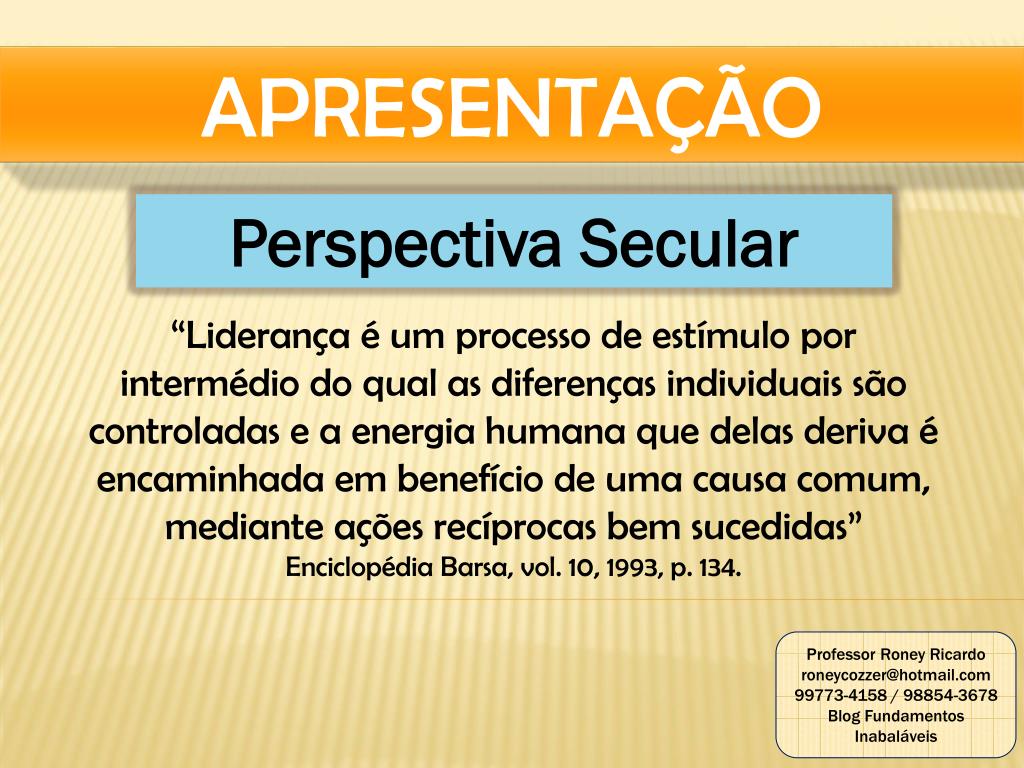 APRESENTAÇÃO

Perspectiva Secular

“Liderança é um processo de estímulo por intermédio do qual as diferenças individuais são controladas e a energia humana que delas deriva é encaminhada em benefício de uma causa comum, mediante ações recíprocas bem sucedidas”
Enciclopédia Barsa, vol. 10, 1993, p. 134.

Professor Roney Ricardo
roneycozzer@hotmail.com
99773-4158 / 98854-3678
Blog Fundamentos Inabaláveis